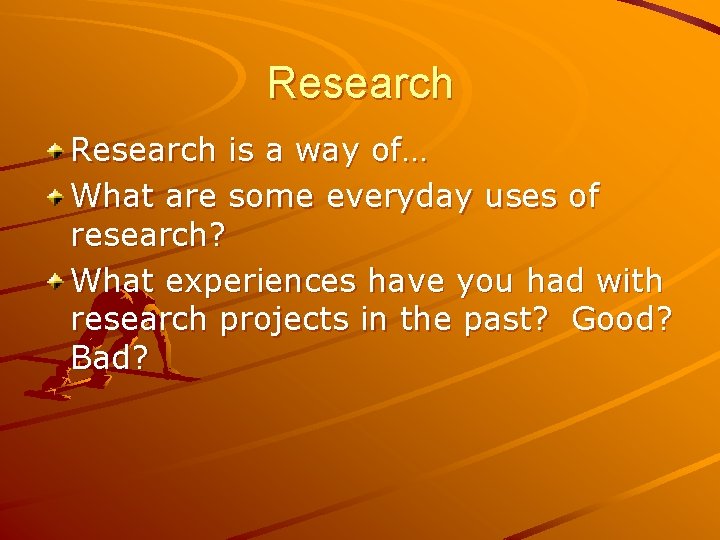 Research

Research is a way of…

What are some everyday uses of research?

What experiences have you had with research projects in the past? Good? Bad?